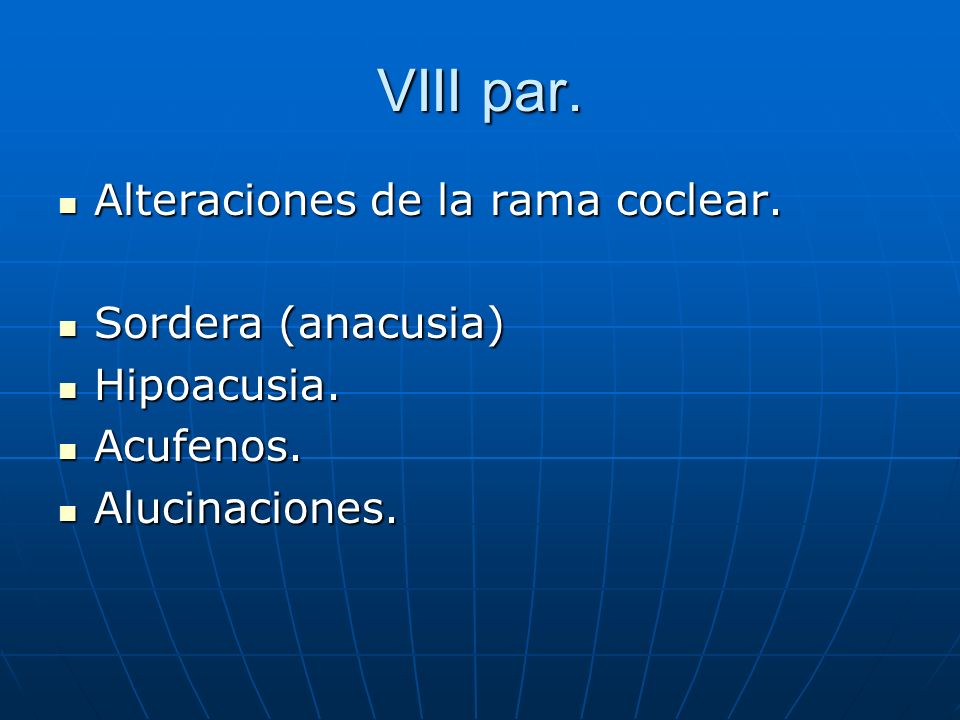 VIII par.

- Alteraciones de la rama coclear.

- Sordera (anacusia)
- Hipoacusia.
- Acufenos.
- Alucinaciones.